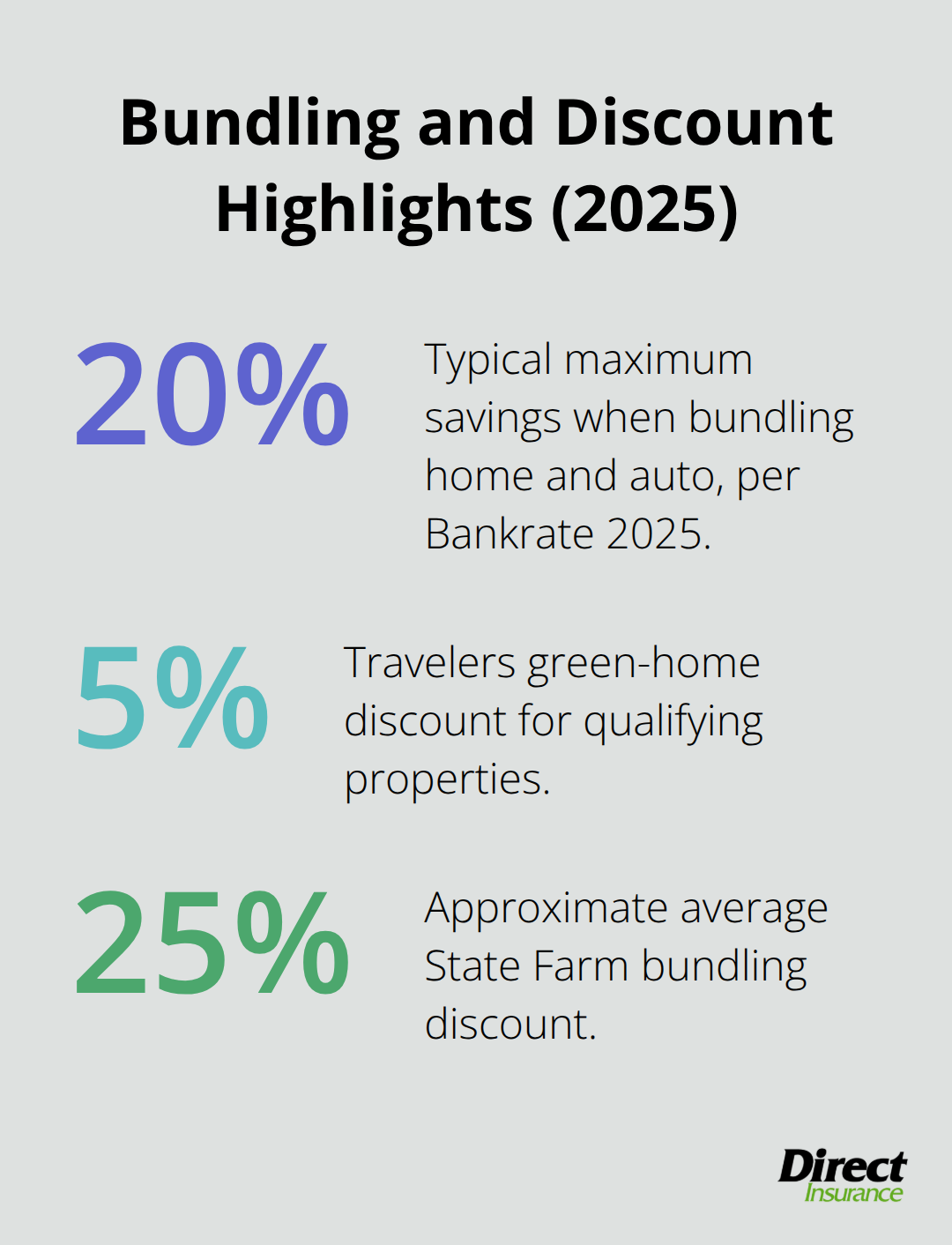 Bundling and Discount Highlights (2025)

20%

Typical maximum savings when bundling home and auto, per Bankrate 2025.

5%

Travelers green-home discount for qualifying properties.

25%

Approximate average State Farm bundling discount.

Direct Insurance